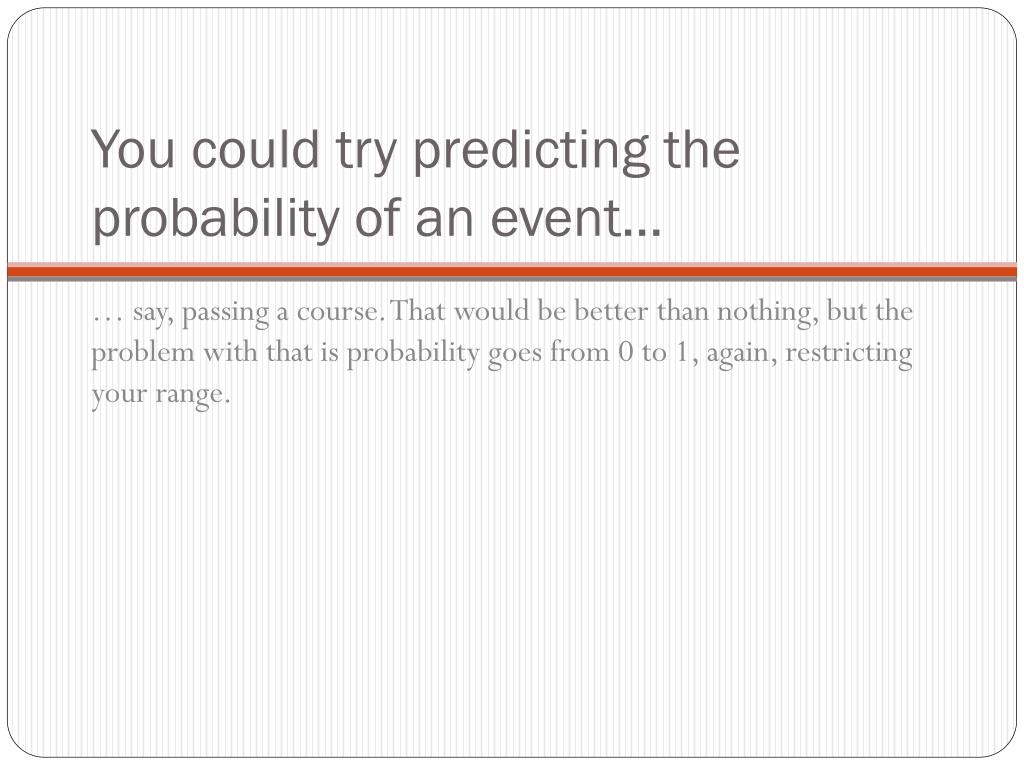 You could try predicting the probability of an event…

… say, passing a course. That would be better than nothing, but the problem with that is probability goes from 0 to 1, again, restricting your range.